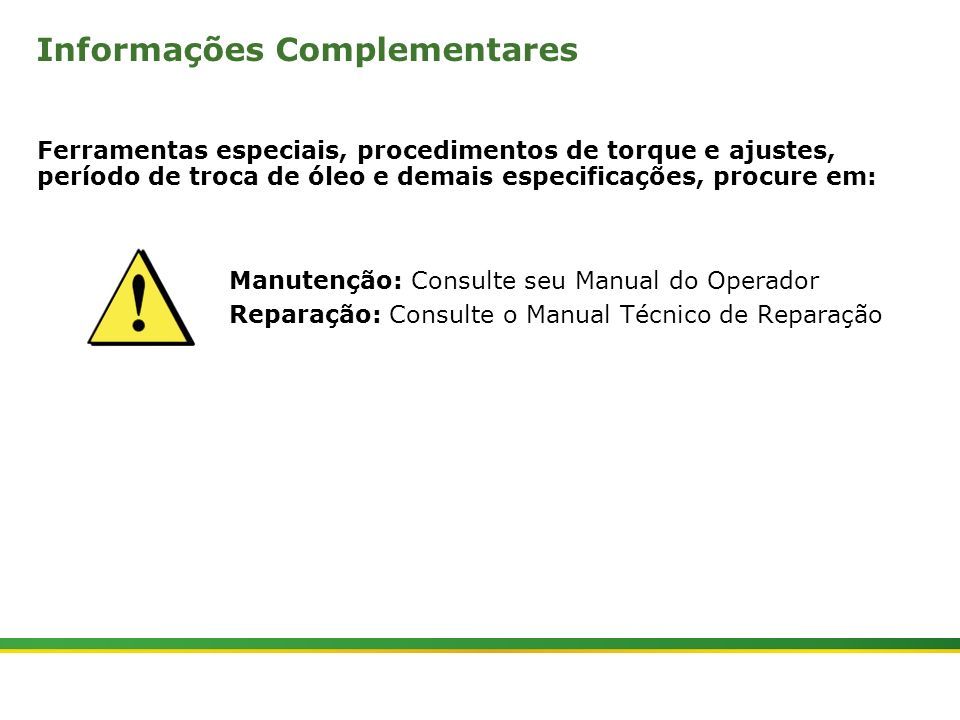 Informações Complementares

Ferramentas especiais, procedimentos de torque e ajustes, período de troca de óleo e demais especificações, procure em:

!

Manutenção: Consulte seu Manual do Operador
Reparação: Consulte o Manual Técnico de Reparação